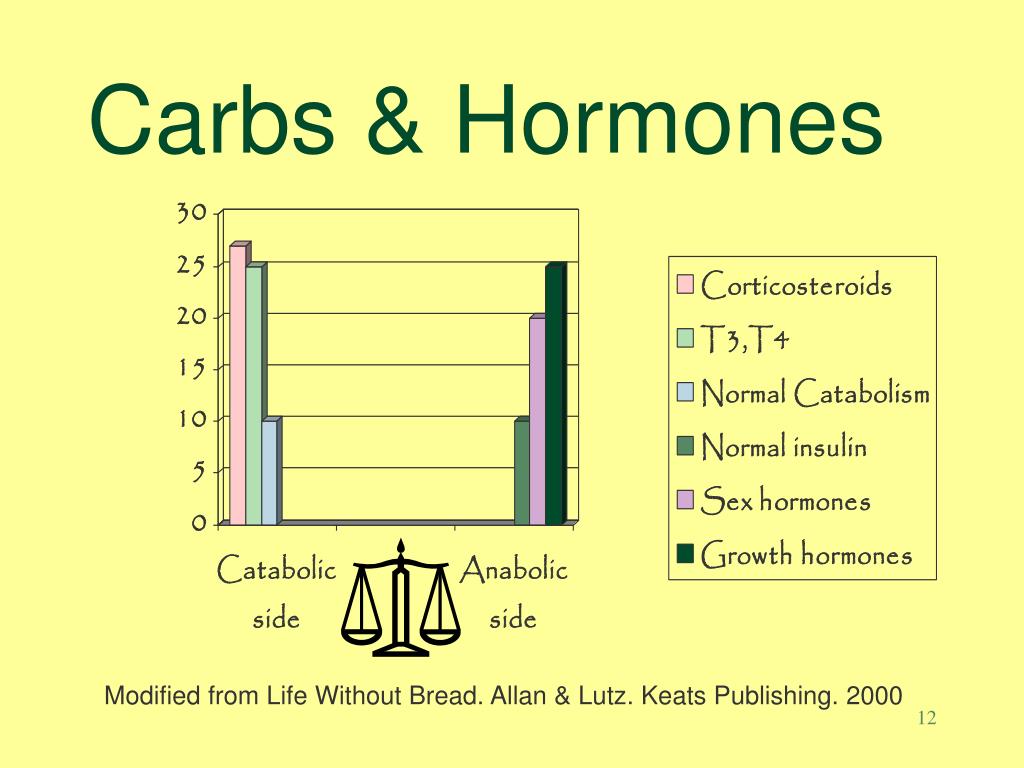 Carbs & Hormones

30
25
20
15
10
5
0

Catabolic side

Anabolic side

Corticosteroids
T3,T4
Normal Catabolism
Normal insulin
Sex hormones
Growth hormones

Modified from Life Without Bread. Allan & Lutz. Keats Publishing. 2000

12